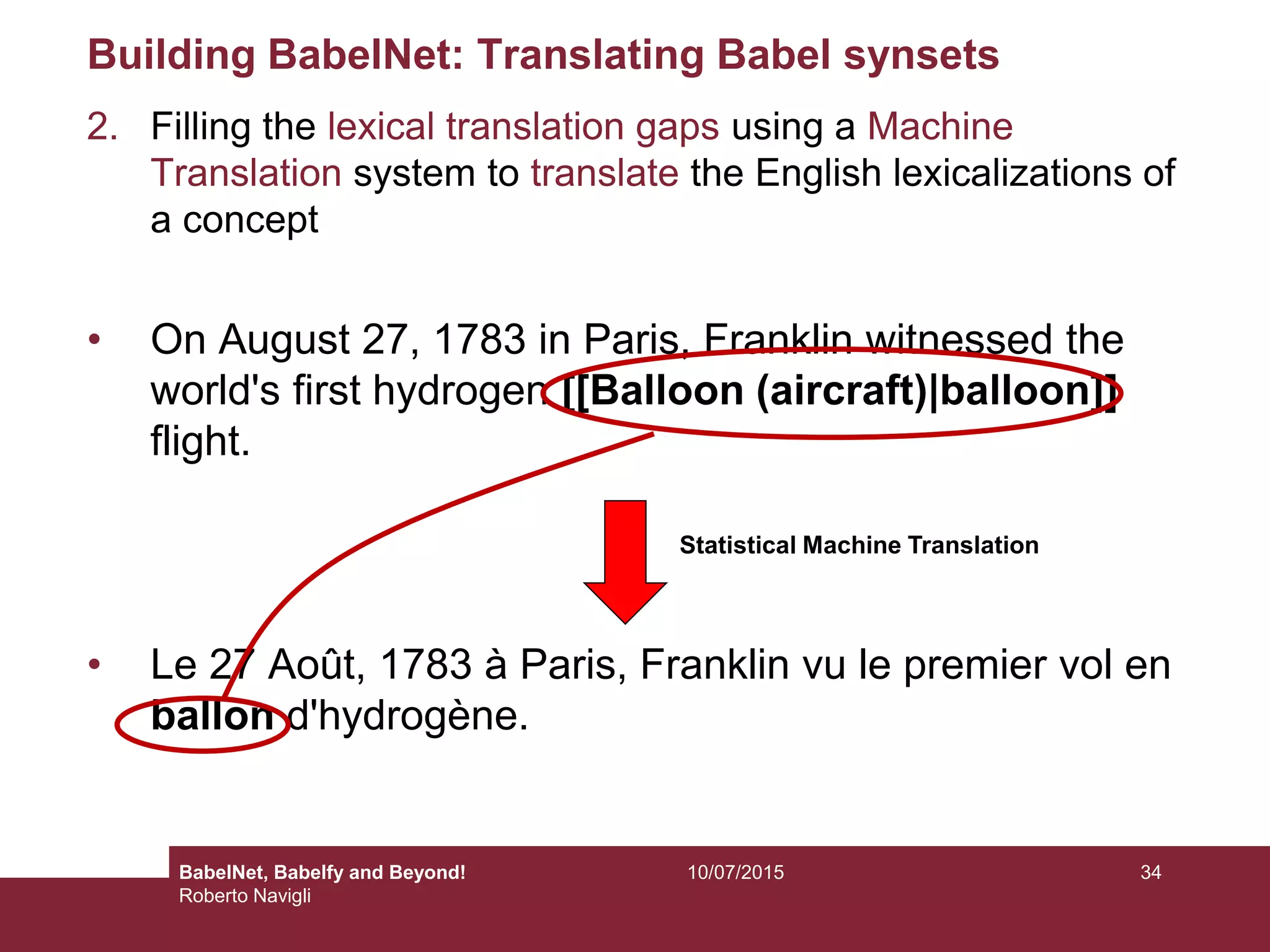 Building BabelNet: Translating Babel synsets

2. Filling the lexical translation gaps using a Machine Translation system to translate the English lexicalizations of a concept

• On August 27, 1783 in Paris, Franklin witnessed the world's first hydrogen [[Balloon (aircraft)|balloon]] flight.

Statistical Machine Translation

• Le 27 Août, 1783 à Paris, Franklin vu le premier vol en ballon d'hydrogène.

BabelNet, Babelfy and Beyond!
Roberto Navigli

10/07/2015

34